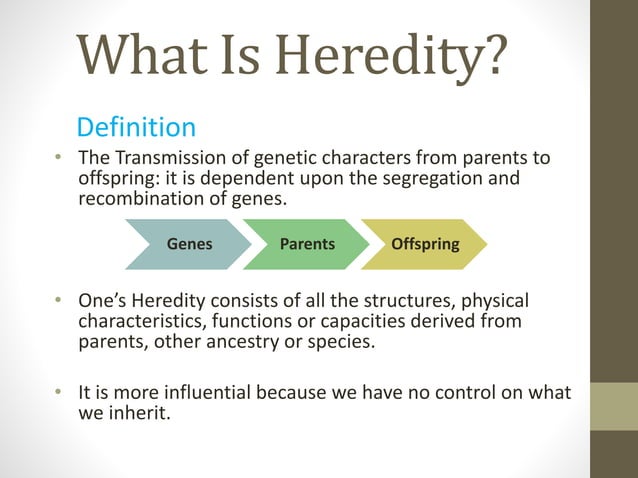 What Is Heredity?

Definition

• The Transmission of genetic characters from parents to offspring: it is dependent upon the segregation and recombination of genes.

Genes
Parents
Offspring

• One's Heredity consists of all the structures, physical characteristics, functions or capacities derived from parents, other ancestry or species.

• It is more influential because we have no control on what we inherit.